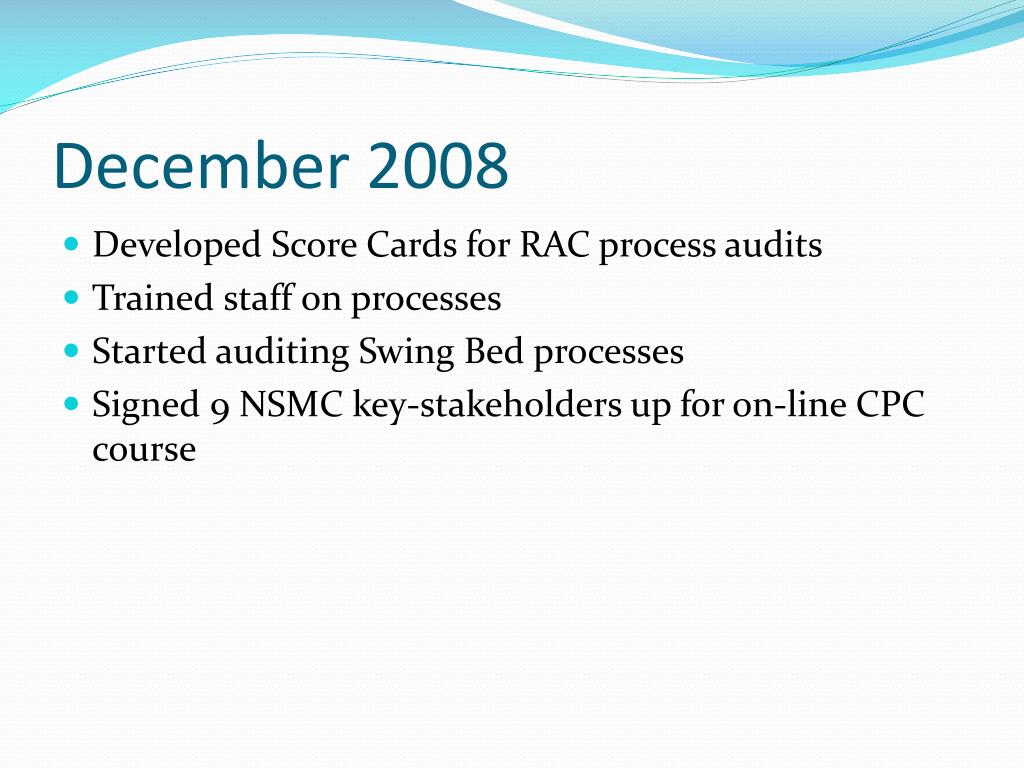 December 2008

- Developed Score Cards for RAC process audits
- Trained staff on processes
- Started auditing Swing Bed processes
- Signed 9 NSMC key-stakeholders up for on-line CPC course